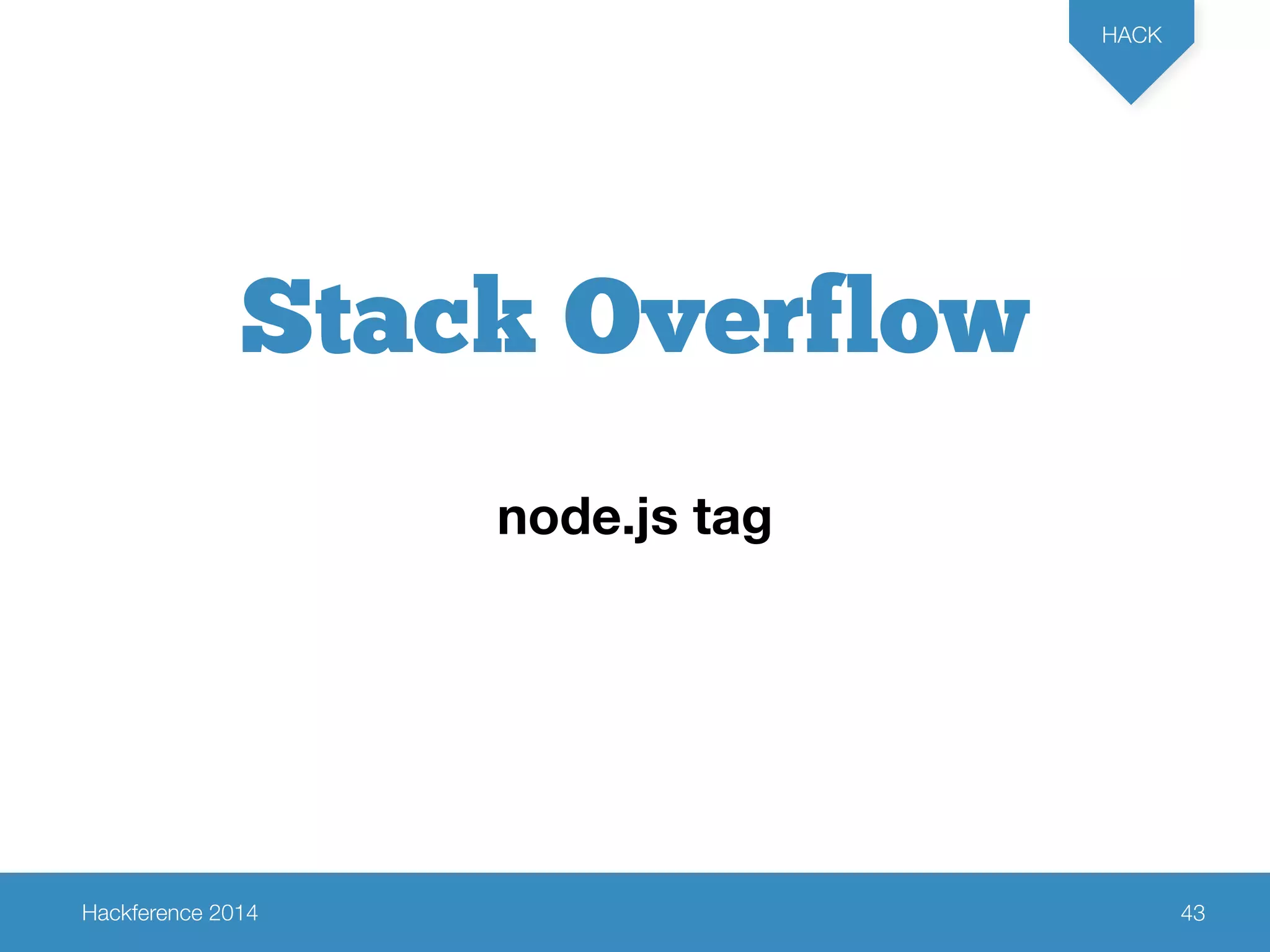 HACK

Stack Overflow

node.js tag

Hackference 2014

43